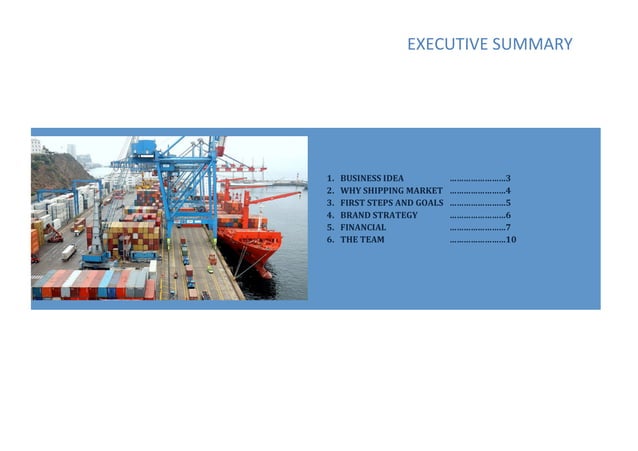 EXECUTIVE SUMMARY

1. BUSINESS IDEA ……………………3
2. WHY SHIPPING MARKET ……………………4
3. FIRST STEPS AND GOALS ……………………5
4. BRAND STRATEGY ……………………6
5. FINANCIAL ……………………7
6. THE TEAM ……………………10